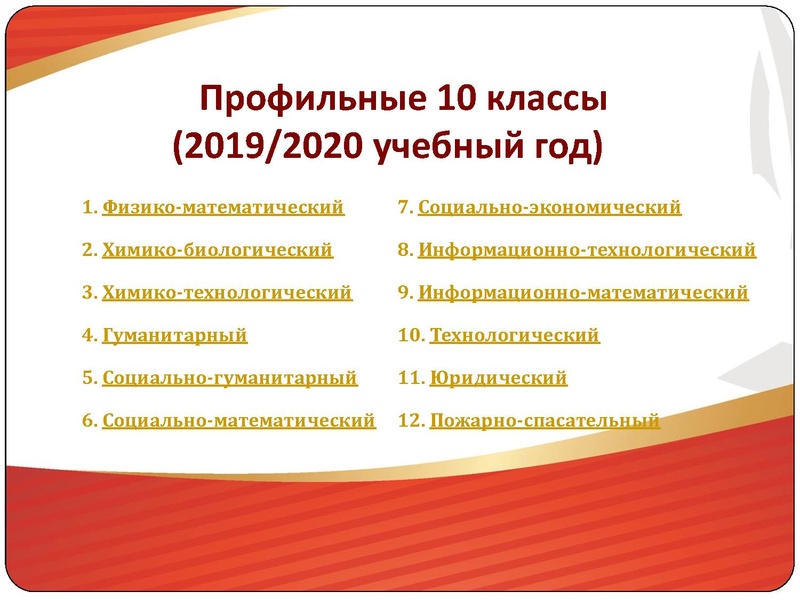 Профильные 10 классы
(2019/2020 учебный год)

1. Физико-математический
2. Химико-биологический
3. Химико-технологический
4. Гуманитарный
5. Социально-гуманитарный
6. Социально-математический

7. Социально-экономический
8. Информационно-технологический
9. Информационно-математический
10. Технологический
11. Юридический
12. Пожарно-спасательный